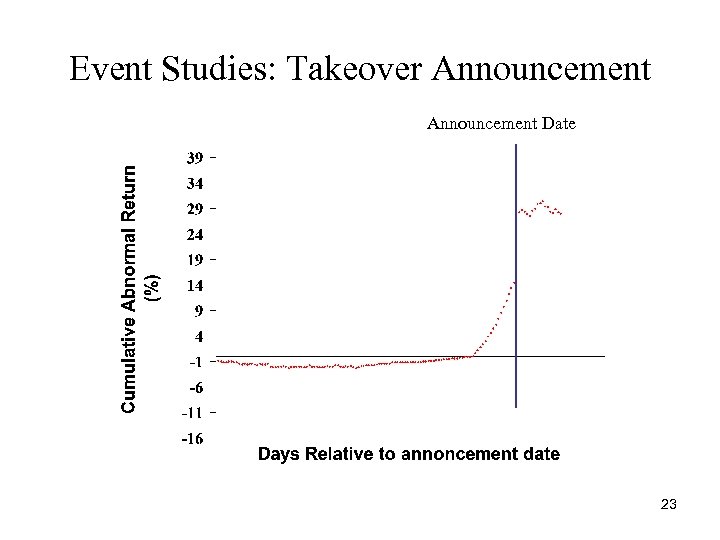 Event Studies: Takeover Announcement

Announcement Date

Cumulative Abnormal Return (%)

39
34
29
24
19
14
9
4
-1
-6
-11
-16

Days Relative to annoncement date

23